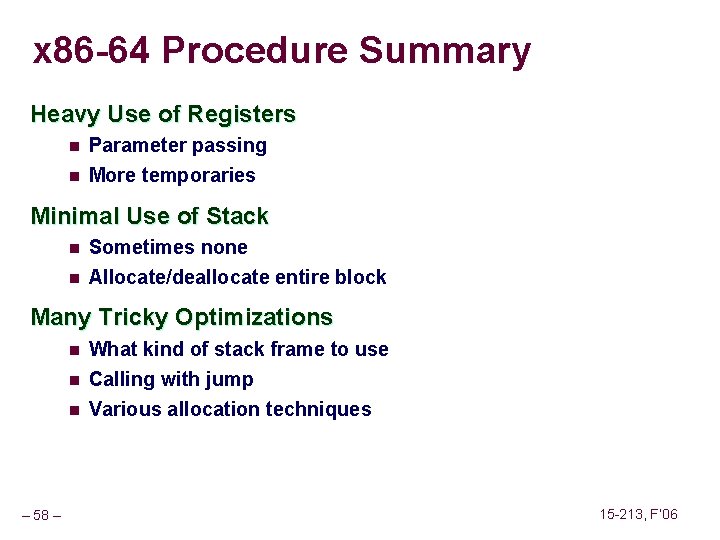 x86-64 Procedure Summary

Heavy Use of Registers

- Parameter passing
- More temporaries

Minimal Use of Stack

- Sometimes none
- Allocate/deallocate entire block

Many Tricky Optimizations

- What kind of stack frame to use
- Calling with jump
- Various allocation techniques

– 58 –

15-213, F'06